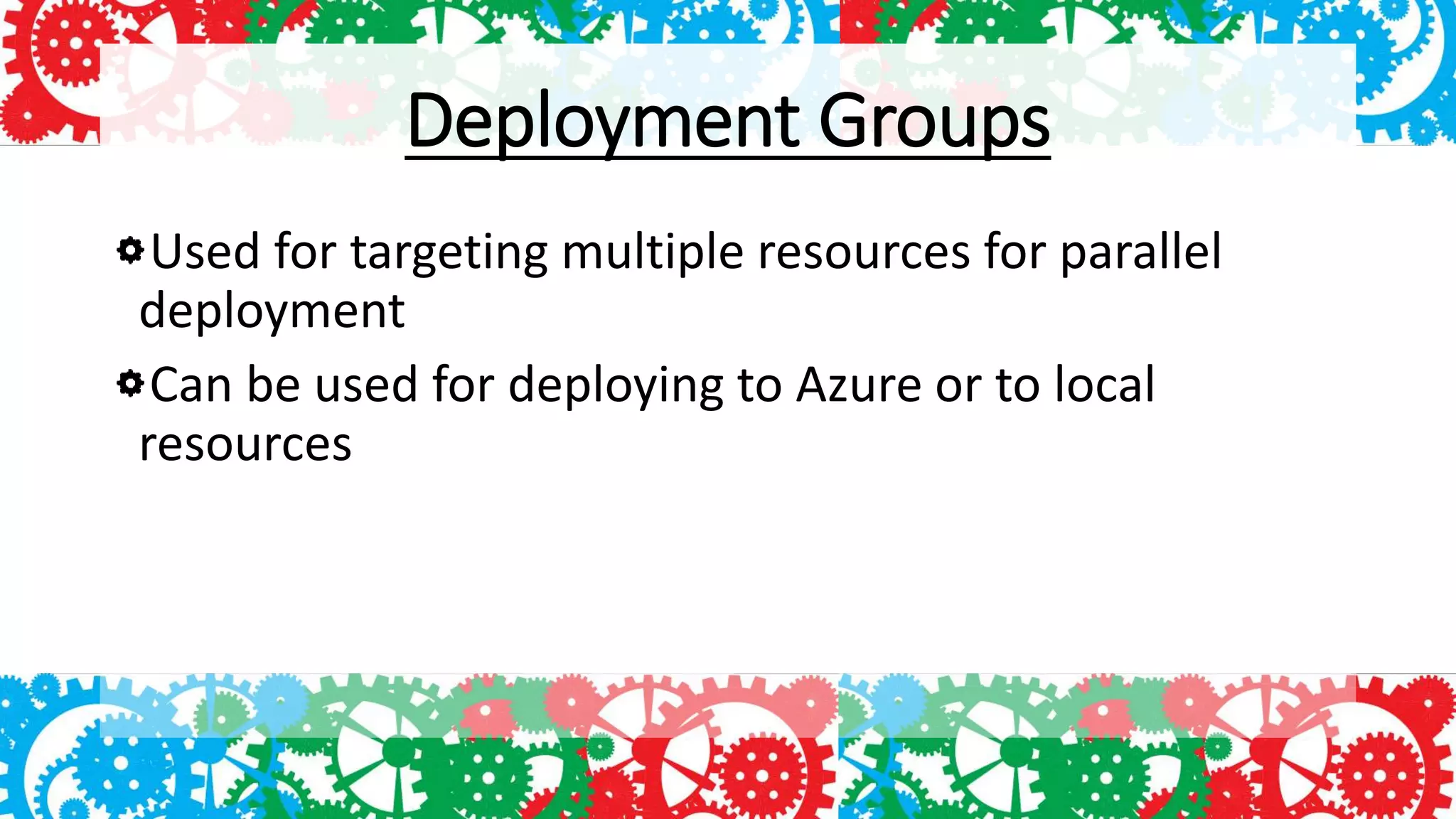 Deployment Groups

Used for targeting multiple resources for parallel deployment

Can be used for deploying to Azure or to local resources